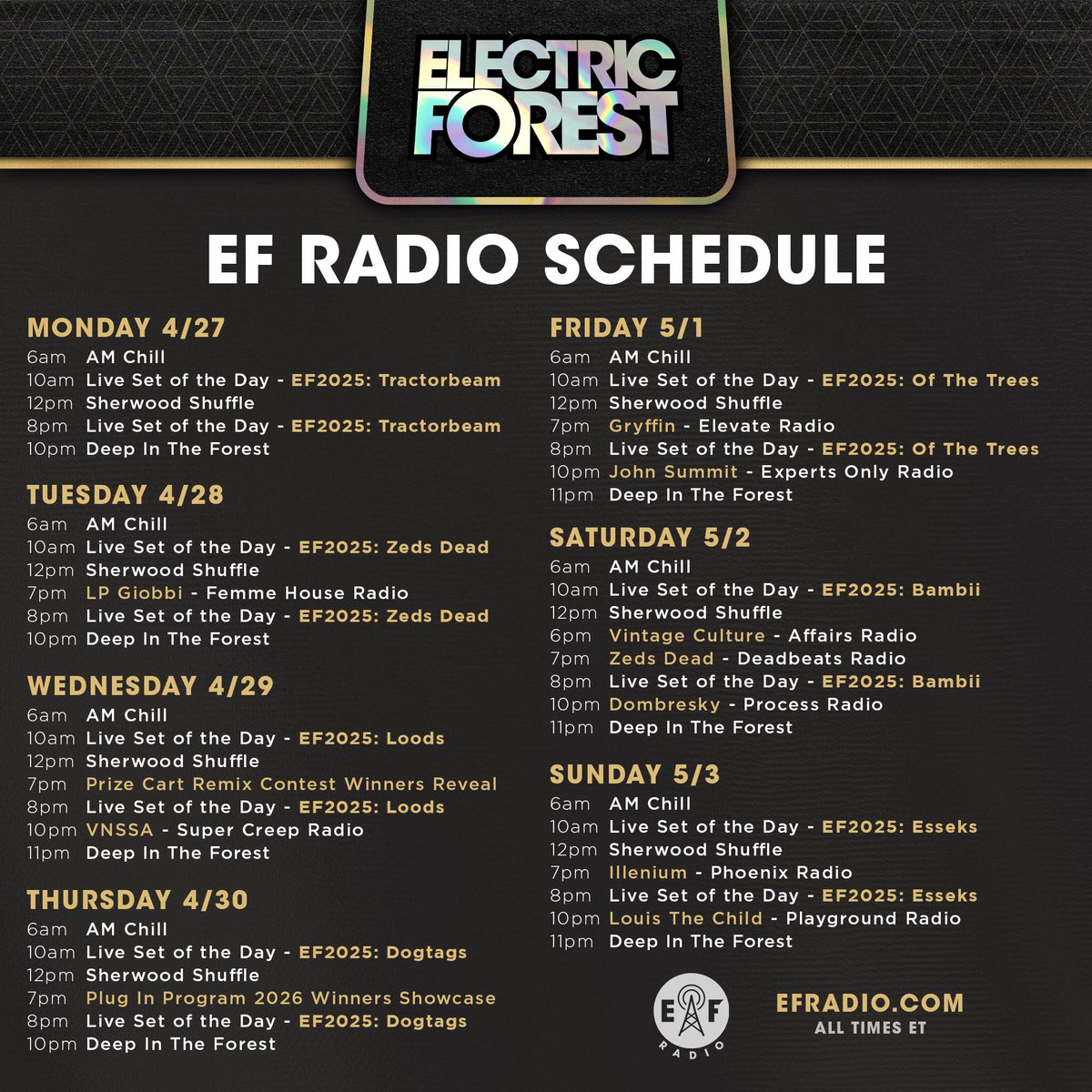 ELECTRIC FOREST

EF RADIO SCHEDULE

MONDAY 4/27
6am AM Chill
10am Live Set of the Day - EF2025: Tractorbeam
12pm Sherwood Shuffle
8pm Live Set of the Day - EF2025: Tractorbeam
10pm Deep In The Forest

TUESDAY 4/28
6am AM Chill
10am Live Set of the Day - EF2025: Zeds Dead
12pm Sherwood Shuffle
7pm LP Giobbi - Femme House Radio
8pm Live Set of the Day - EF2025: Zeds Dead
10pm Deep In The Forest

WEDNESDAY 4/29
6am AM Chill
10am Live Set of the Day - EF2025: Loods
12pm Sherwood Shuffle
7pm Prize Cart Remix Contest Winners Reveal
8pm Live Set of the Day - EF2025: Loods
10pm VNSSA - Super Creep Radio
11pm Deep In The Forest

THURSDAY 4/30
6am AM Chill
10am Live Set of the Day - EF2025: Dogtags
12pm Sherwood Shuffle
7pm Plug In Program 2026 Winners Showcase
8pm Live Set of the Day - EF2025: Dogtags
10pm Deep In The Forest

FRIDAY 5/1
6am AM Chill
10am Live Set of the Day - EF2025: Of The Trees
12pm Sherwood Shuffle
7pm Gryffin - Elevate Radio
8pm Live Set of the Day - EF2025: Of The Trees
10pm John Summit - Experts Only Radio
11pm Deep In The Forest

SATURDAY 5/2
6am AM Chill
10am Live Set of the Day - EF2025: Bambii
12pm Sherwood Shuffle
6pm Vintage Culture - Affairs Radio
7pm Zeds Dead - Deadbeats Radio
8pm Live Set of the Day - EF2025: Bambii
10pm Dombresky - Process Radio
11pm Deep In The Forest

SUNDAY 5/3
6am AM Chill
10am Live Set of the Day - EF2025: Esseks
12pm Sherwood Shuffle
7pm Illenium - Phoenix Radio
8pm Live Set of the Day - EF2025: Esseks
10pm Louis The Child - Playground Radio
11pm Deep In The Forest

EF RADIO
EFRADIO.COM
ALL TIMES ET